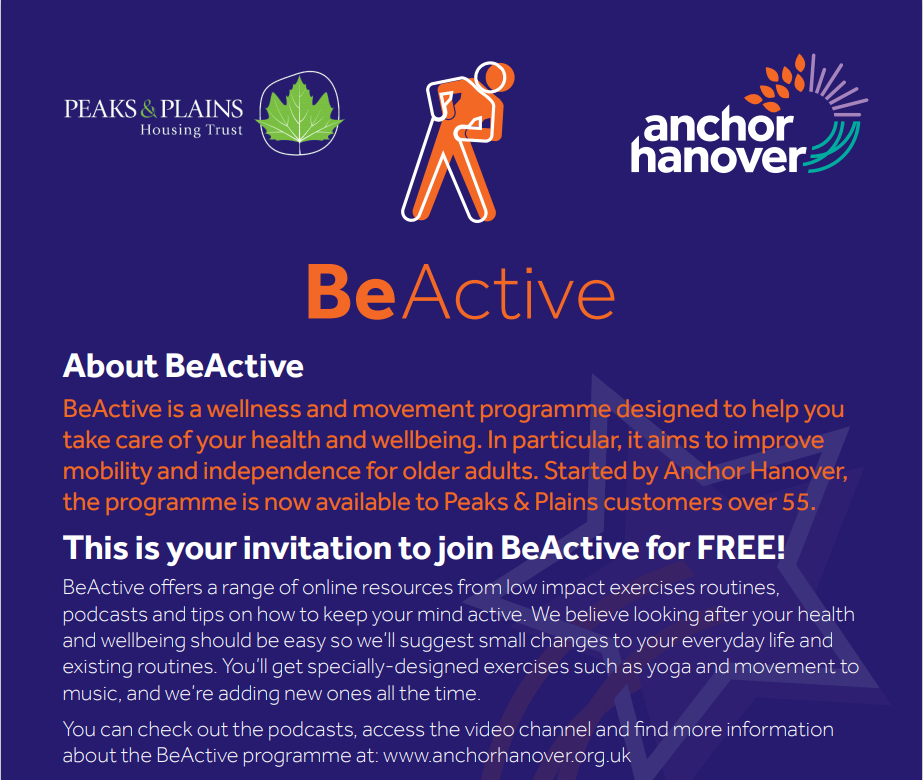 PEAKS & PLAINS
Housing Trust

anchor
hanover

BeActive

About BeActive

BeActive is a wellness and movement programme designed to help you take care of your health and wellbeing. In particular, it aims to improve mobility and independence for older adults. Started by Anchor Hanover, the programme is now available to Peaks & Plains customers over 55.

This is your invitation to join BeActive for FREE!

BeActive offers a range of online resources from low impact exercises routines, podcasts and tips on how to keep your mind active. We believe looking after your health and wellbeing should be easy so we'll suggest small changes to your everyday life and existing routines. You'll get specially-designed exercises such as yoga and movement to music, and we're adding new ones all the time.

You can check out the podcasts, access the video channel and find more information about the BeActive programme at: www.anchorhanover.org.uk